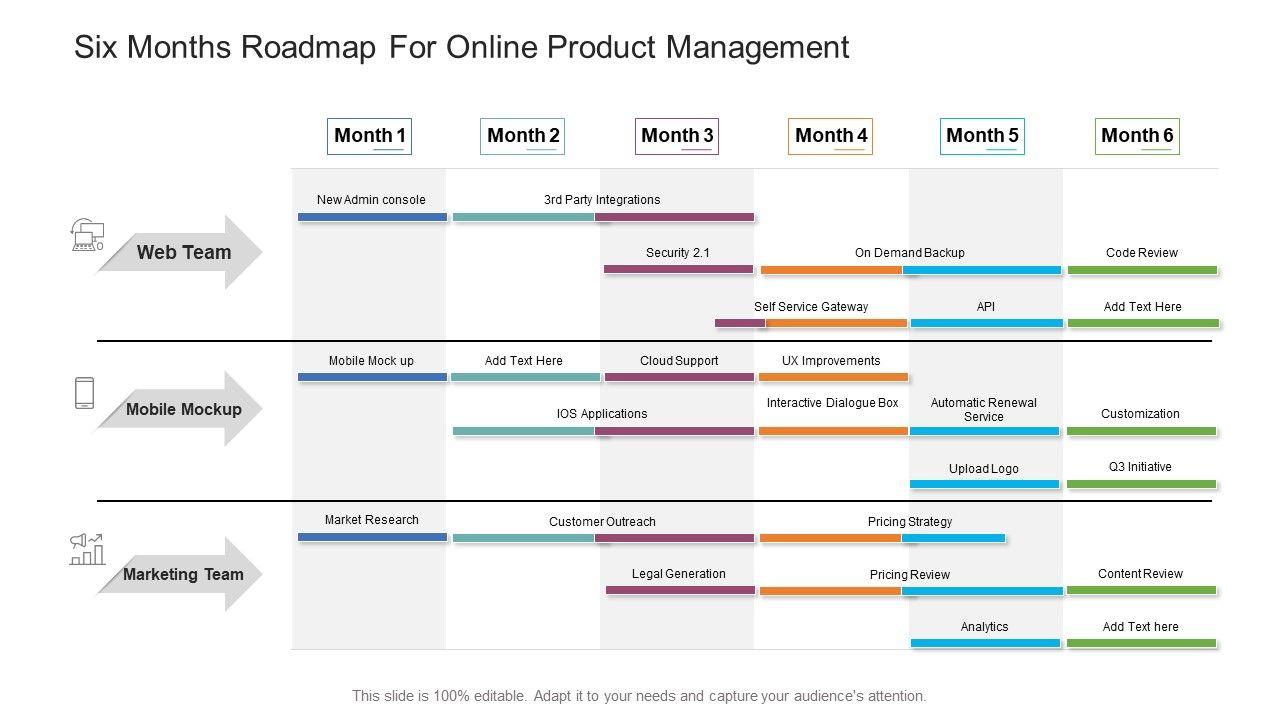 Six Months Roadmap For Online Product Management

Month 1
Month 2
Month 3
Month 4
Month 5
Month 6

Web Team

New Admin console
3rd Party Integrations
Security 2.1
On Demand Backup
Code Review
Self Service Gateway
API
Add Text Here

Mobile Mockup

Mobile Mock up
Add Text Here
Cloud Support
UX Improvements
IOS Applications
Interactive Dialogue Box
Automatic Renewal Service
Customization
Upload Logo
Q3 Initiative

Marketing Team

Market Research
Customer Outreach
Pricing Strategy
Legal Generation
Pricing Review
Content Review
Analytics
Add Text here

This slide is 100% editable. Adapt it to your needs and capture your audience's attention.